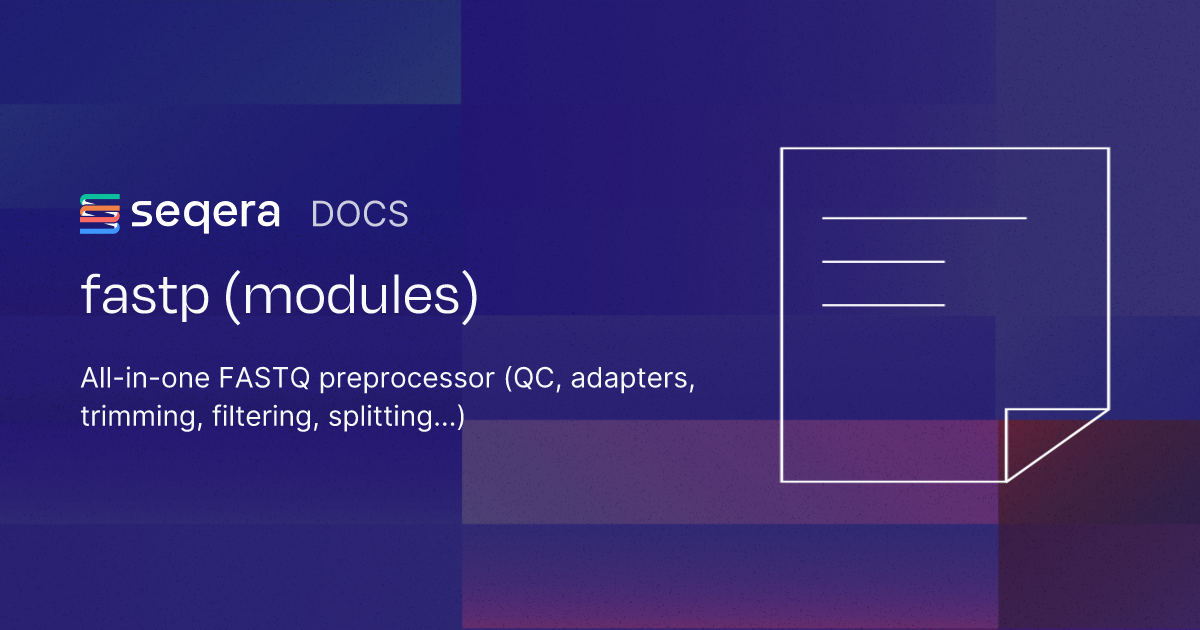 seqera DOCS

fastp (modules)

All-in-one FASTQ preprocessor (QC, adapters, trimming, filtering, splitting...)